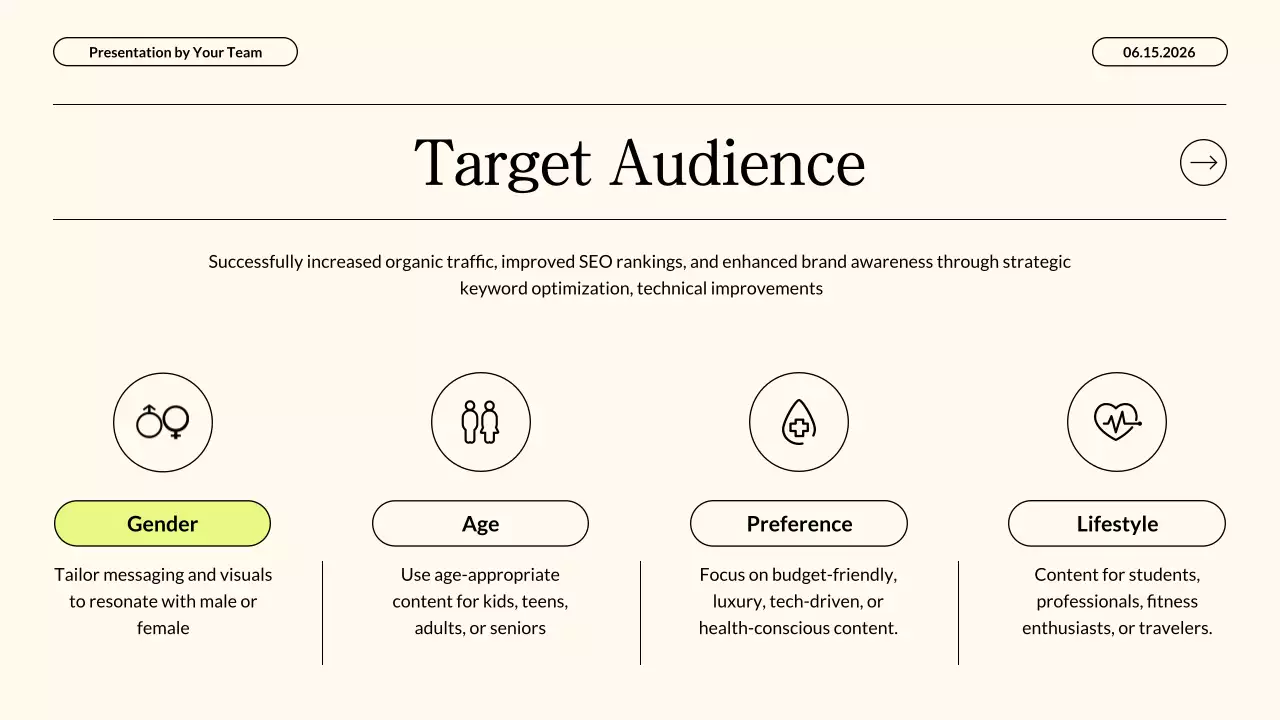 Presentation by Your Team

06.15.2026

Target Audience

Successfully increased organic traffic, improved SEO rankings, and enhanced brand awareness through strategic keyword optimization, technical improvements

Gender

Tailor messaging and visuals to resonate with male or female

Age

Use age-appropriate content for kids, teens, adults, or seniors

Preference

Focus on budget-friendly, luxury, tech-driven, or health-conscious content.

Lifestyle

Content for students, professionals, fitness enthusiasts, or travelers.